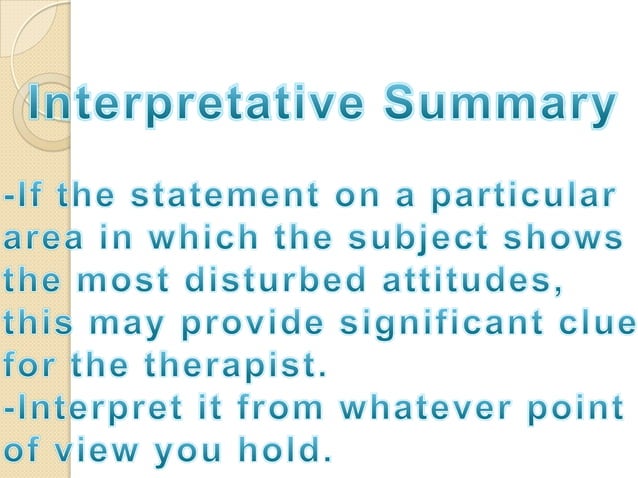 Interpretative Summary

-If the statement on a particular area in which the subject shows the most disturbed attitudes, this may provide significant clue for the therapist.
-Interpret it from whatever point of view you hold.